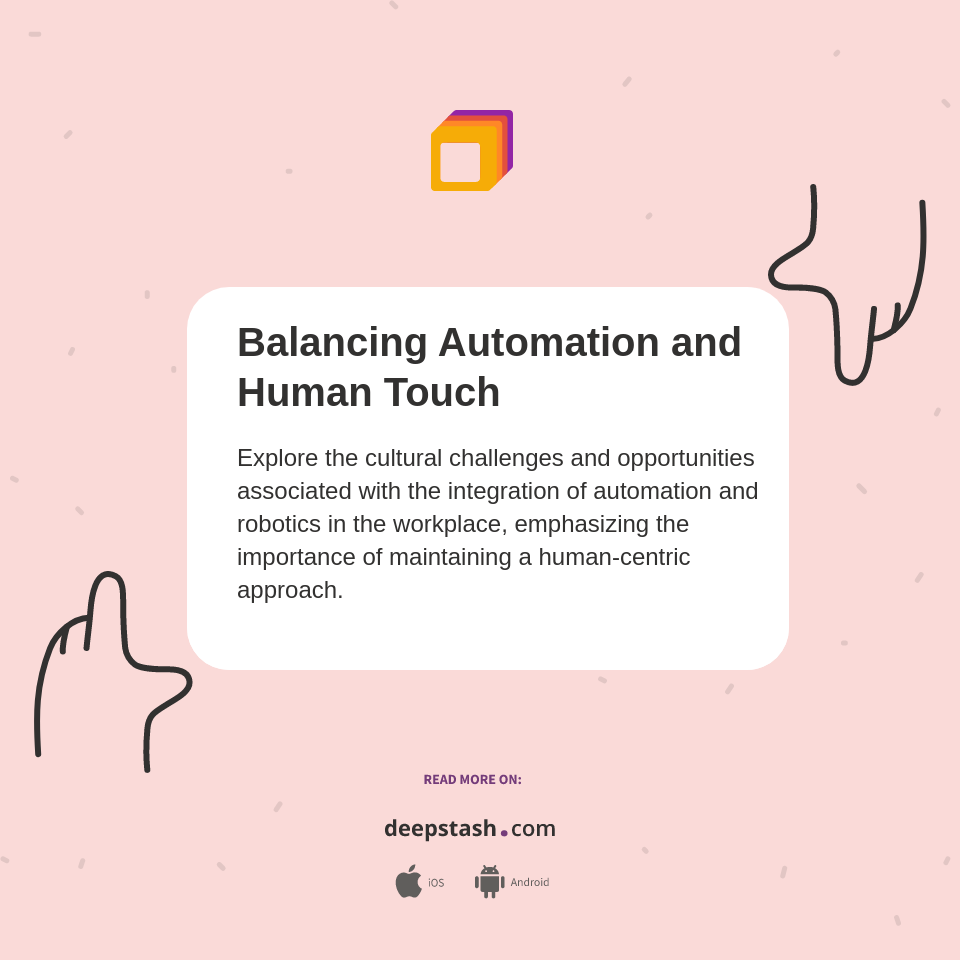 Balancing Automation and Human Touch

Explore the cultural challenges and opportunities associated with the integration of automation and robotics in the workplace, emphasizing the importance of maintaining a human-centric approach.

READ MORE ON:

deepstash.com

iOS Android